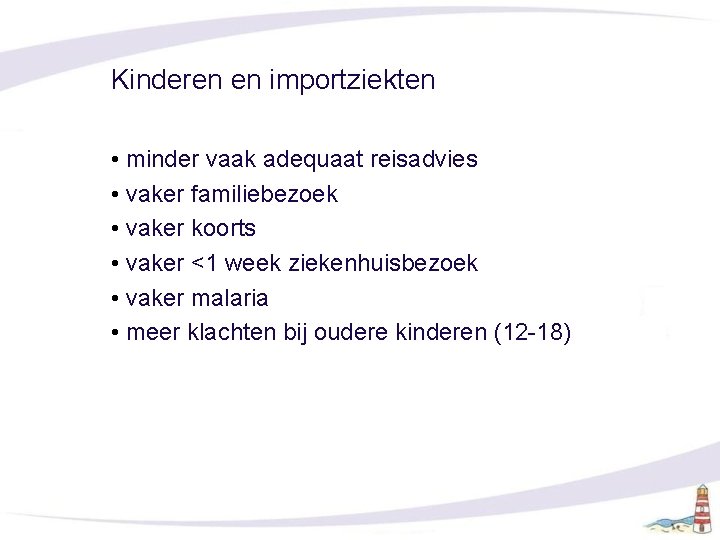 Kinderen en importziekten

• minder vaak adequaat reisadvies
• vaker familiebezoek
• vaker koorts
• vaker <1 week ziekenhuisbezoek
• vaker malaria
• meer klachten bij oudere kinderen (12-18)